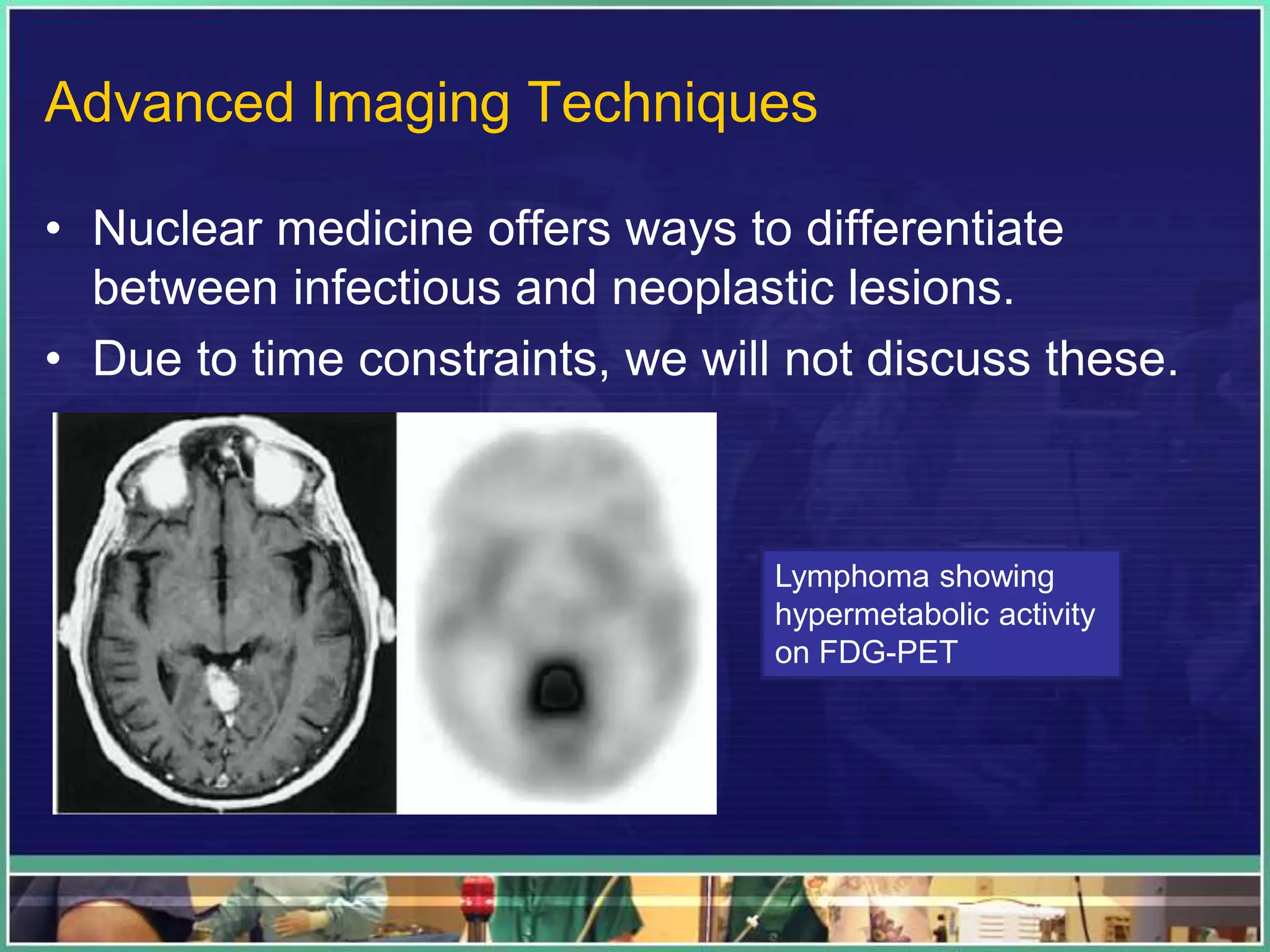 Advanced Imaging Techniques

• Nuclear medicine offers ways to differentiate between infectious and neoplastic lesions.

• Due to time constraints, we will not discuss these.

Lymphoma showing hypermetabolic activity on FDG-PET